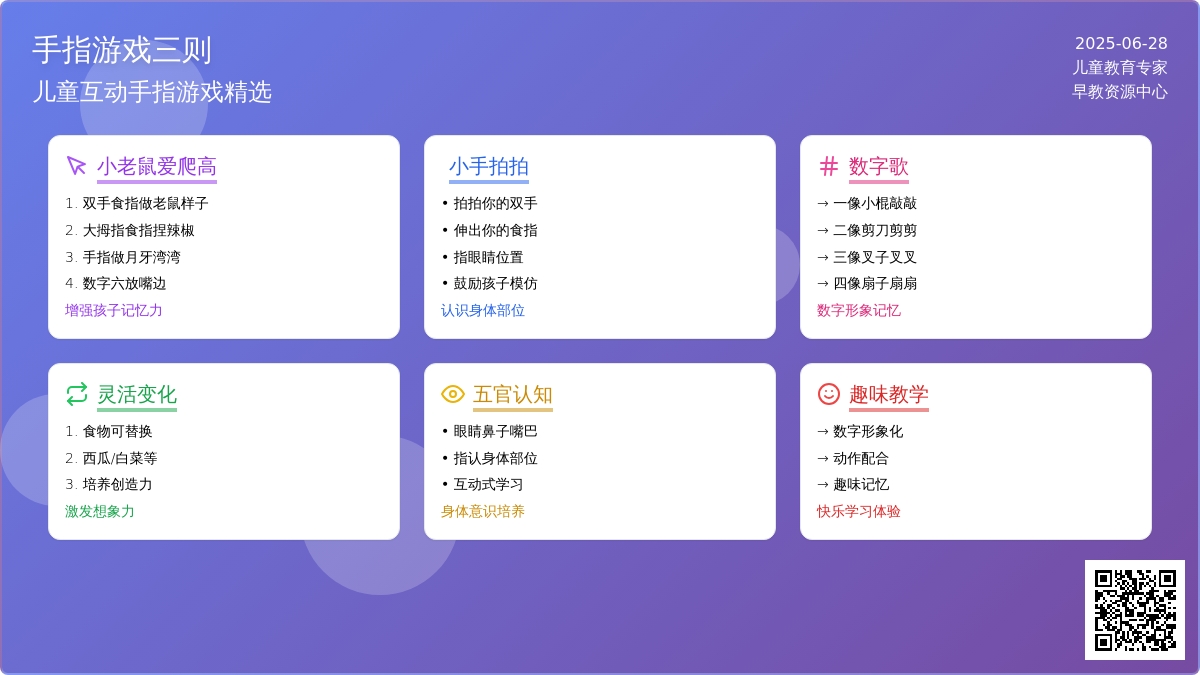 手指游戏三则
儿童互动手指游戏精选

2025-06-28
儿童教育专家
早教资源中心

小老鼠爱爬高
1. 双手食指做老鼠样子
2. 大拇指食指捏辣椒
3. 手指做月牙湾湾
4. 数字六放嘴边
增强孩子记忆力

小手拍拍
• 拍拍你的双手
• 伸出你的食指
• 指眼睛位置
• 鼓励孩子模仿
认识身体部位

数字歌
→ 一像小棍敲敲
→ 二像剪刀剪剪
→ 三像叉子叉叉
→ 四像扇子扇扇
数字形象记忆

灵活变化
1. 食物可替换
2. 西瓜/白菜等
3. 培养创造力
激发想象力

五官认知
• 眼睛鼻子嘴巴
• 指认身体部位
• 互动式学习
身体意识培养

趣味教学
→ 数字形象化
→ 动作配合
→ 趣味记忆
快乐学习体验